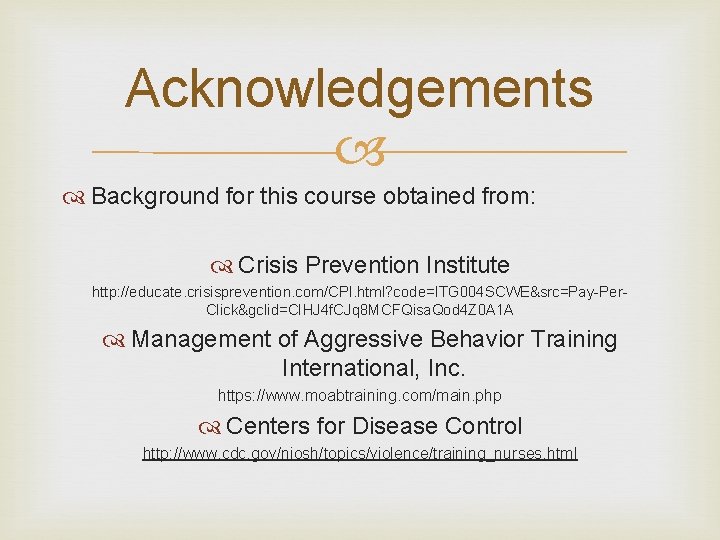 Acknowledgements

Background for this course obtained from:

Crisis Prevention Institute

http://educate.crisisprevention.com/CPI.html?code=ITG004SCWE&src=Pay-Per-Click&gclid=CIHJ4fCJq8MCFQisaQod4Z0A1A

Management of Aggressive Behavior Training International, Inc.

https://www.moabtraining.com/main.php

Centers for Disease Control

http://www.cdc.gov/niosh/topics/violence/training_nurses.html